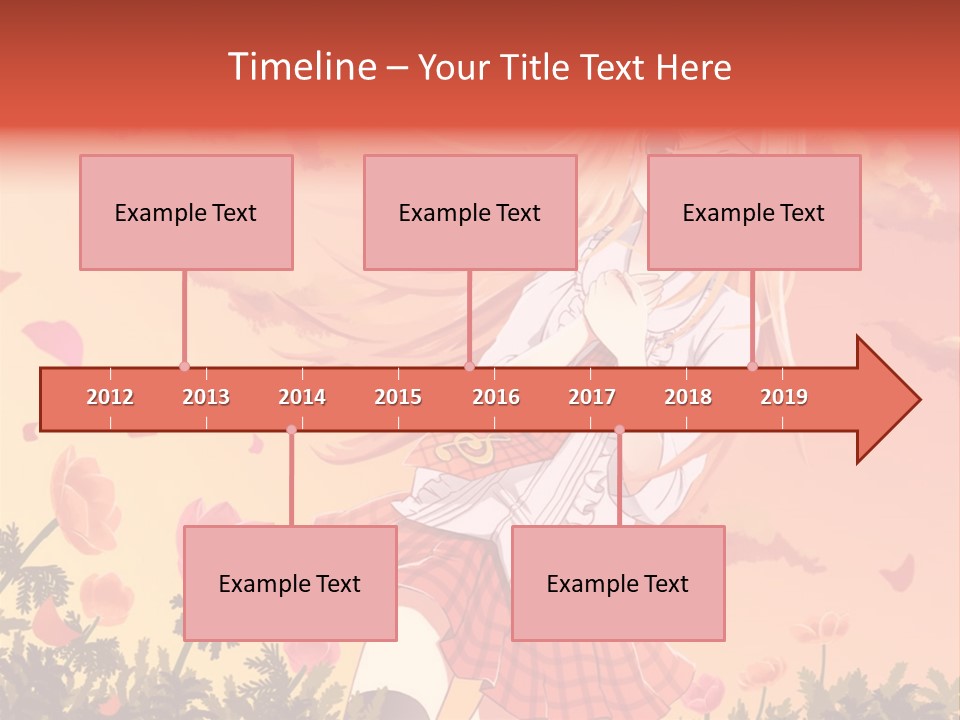 Timeline – Your Title Text Here

Example Text

Example Text

Example Text

2012 2013 2014 2015 2016 2017 2018 2019

Example Text

Example Text